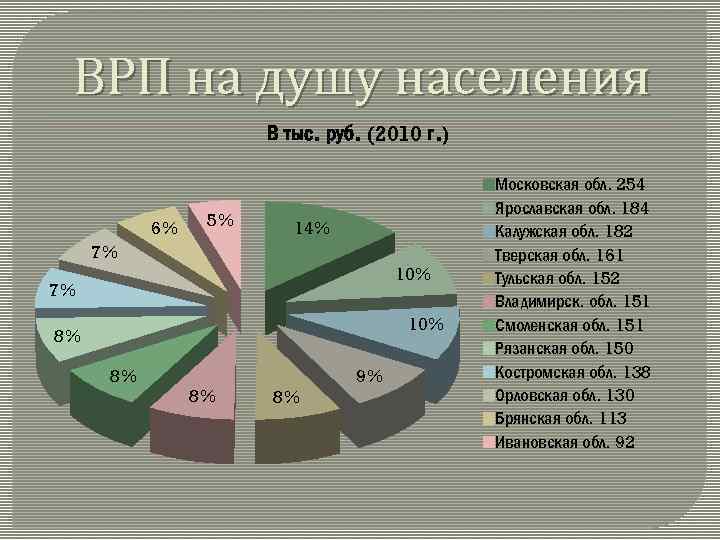 ВРП на душу населения

В тыс. руб. (2010 г.)

14%
10%
10%
9%
8%
8%
8%
8%
7%
7%
6%
5%

Московская обл. 254
Ярославская обл. 184
Калужская обл. 182
Тверская обл. 161
Тульская обл. 152
Владимирск. обл. 151
Смоленская обл. 151
Рязанская обл. 150
Костромская обл. 138
Орловская обл. 130
Брянская обл. 113
Ивановская обл. 92